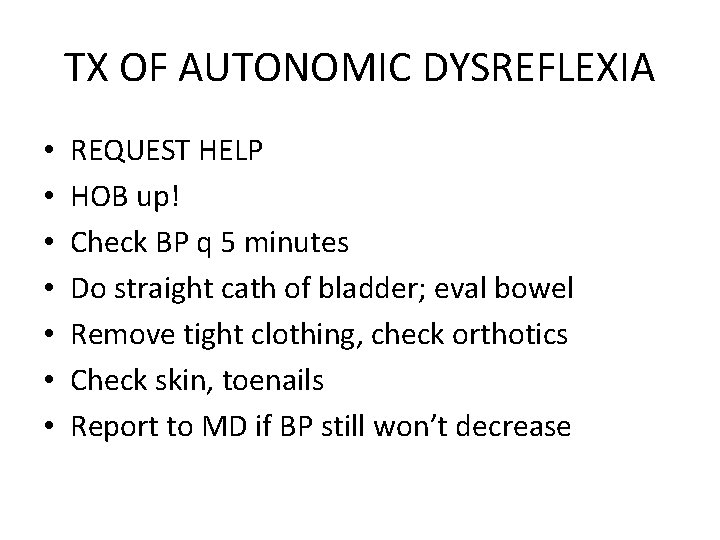 TX OF AUTONOMIC DYSREFLEXIA

• REQUEST HELP
• HOB up!
• Check BP q 5 minutes
• Do straight cath of bladder; eval bowel
• Remove tight clothing, check orthotics
• Check skin, toenails
• Report to MD if BP still won't decrease